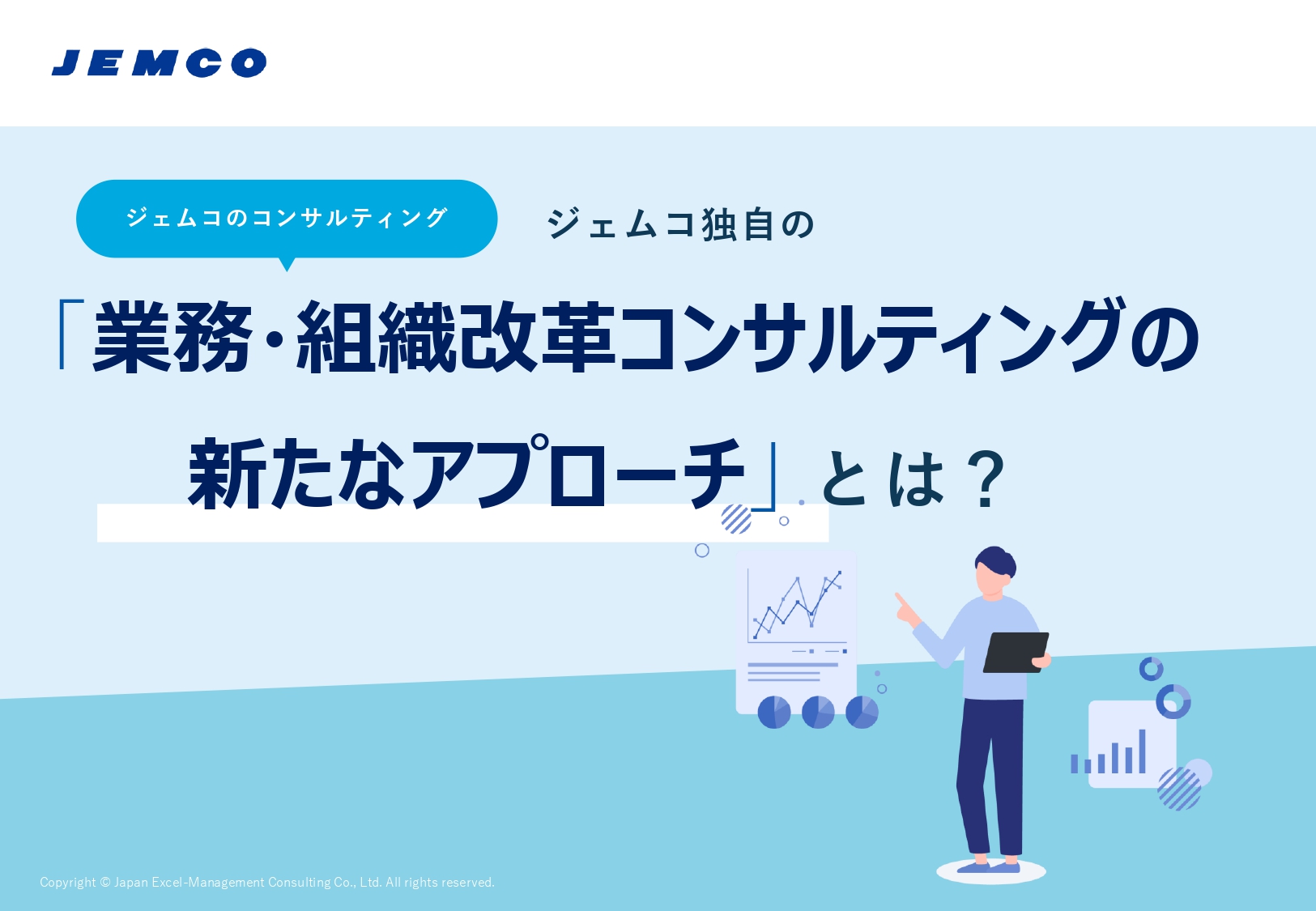 JEMCO

ジェムコのコンサルティング

ジェムコ独自の

「業務・組織改革コンサルティングの新たなアプローチ」とは？

Copyright © Japan Excel-Management Consulting Co., Ltd. All rights reserved.